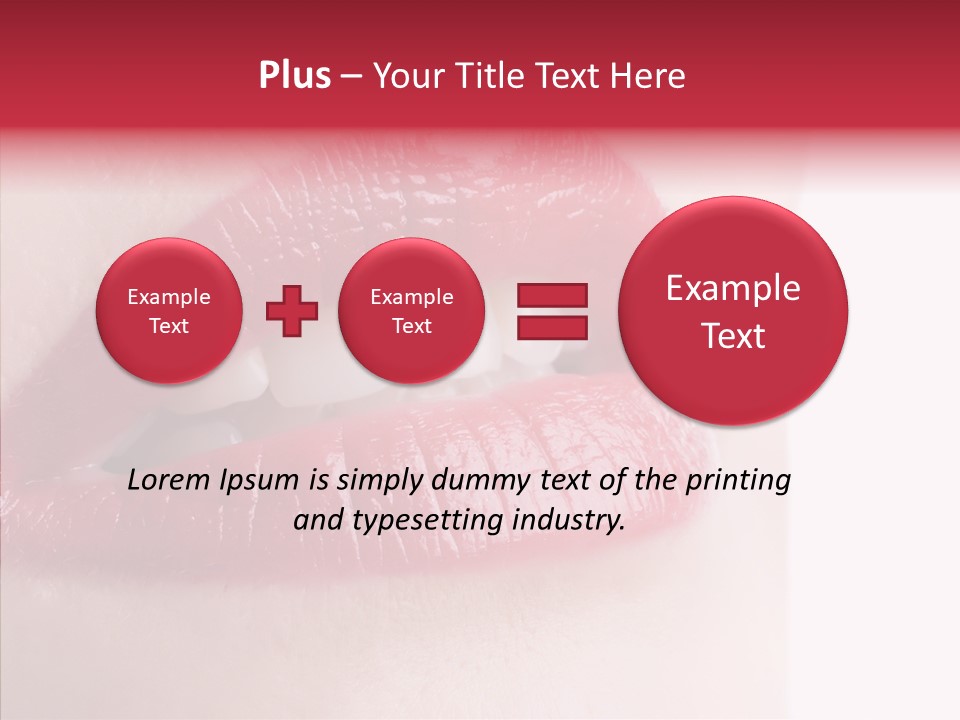 Plus – Your Title Text Here

Example Text

Example Text

Example Text

Lorem Ipsum is simply dummy text of the printing and typesetting industry.